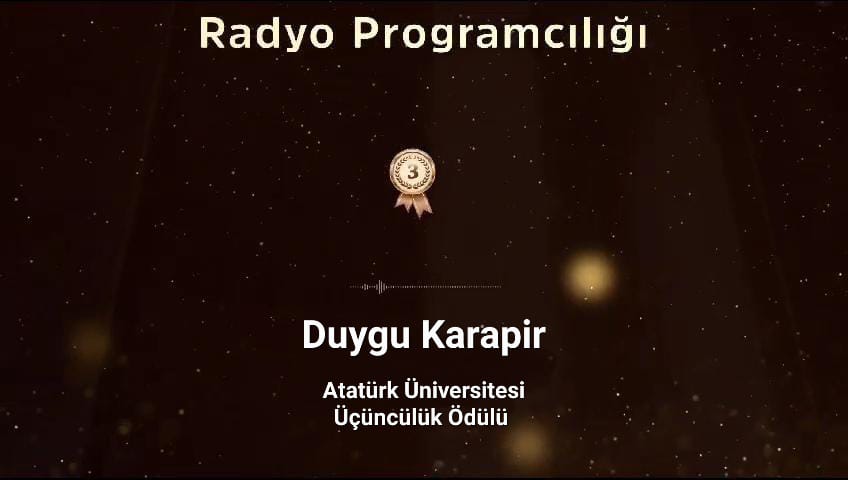 Radyo Programcılığı

3

Duygu Karapir

Atatürk Üniversitesi
Üçüncülük Ödülü